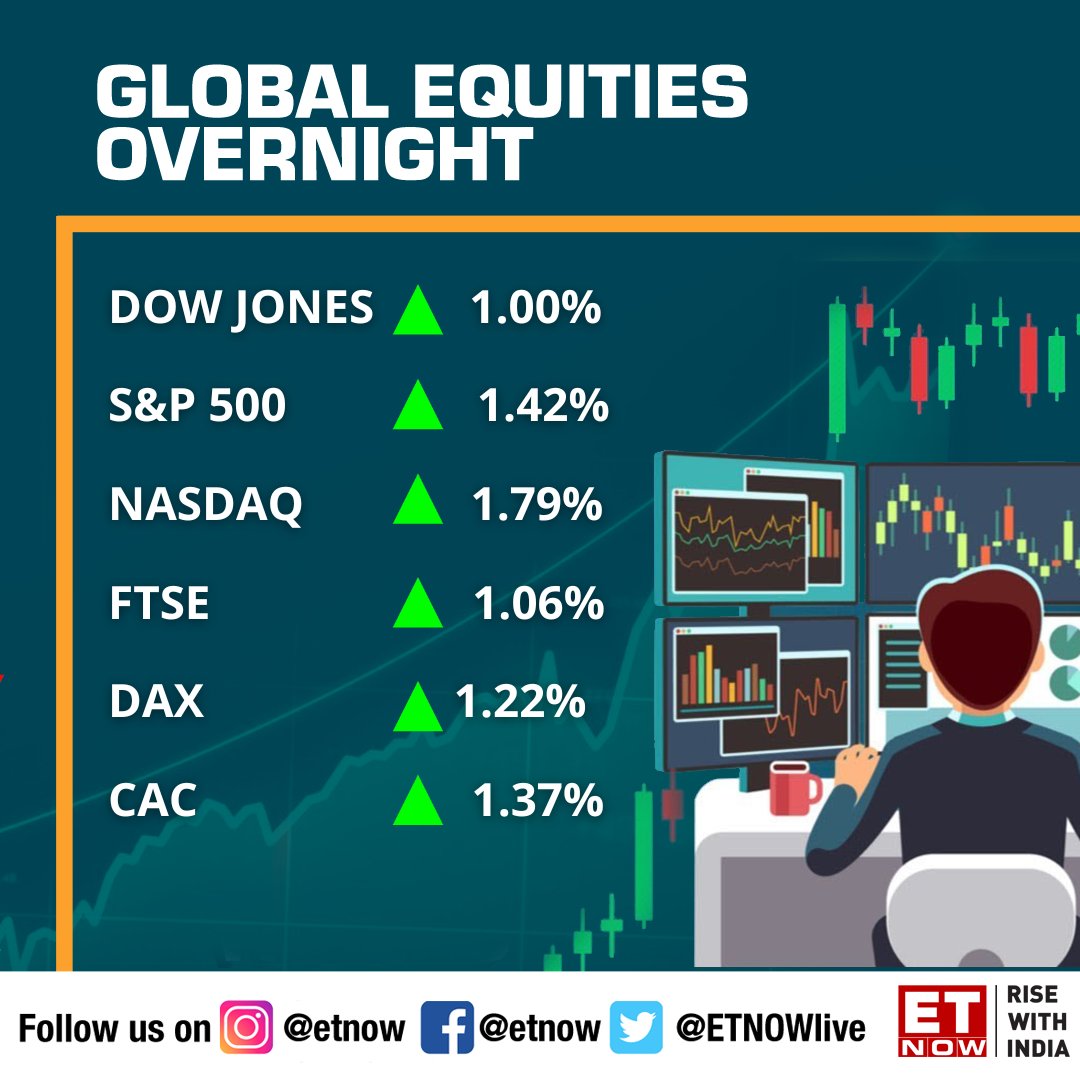 GLOBAL EQUITIES OVERNIGHT

DOW JONES 1.00%
S&P 500 1.42%
NASDAQ 1.79%
FTSE 1.06%
DAX 1.22%
CAC 1.37%

Follow us on @etnow @etnow @ETNOWlive

ET NOW RISE WITH INDIA